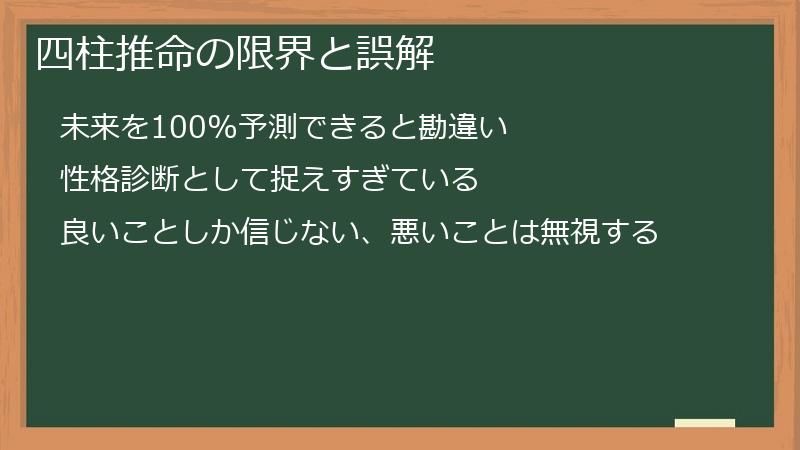 四柱推命の限界と誤解

未来を100%予測できると勘違い

性格診断として捉えすぎている

良いことしか信じない、悪いことは無視する